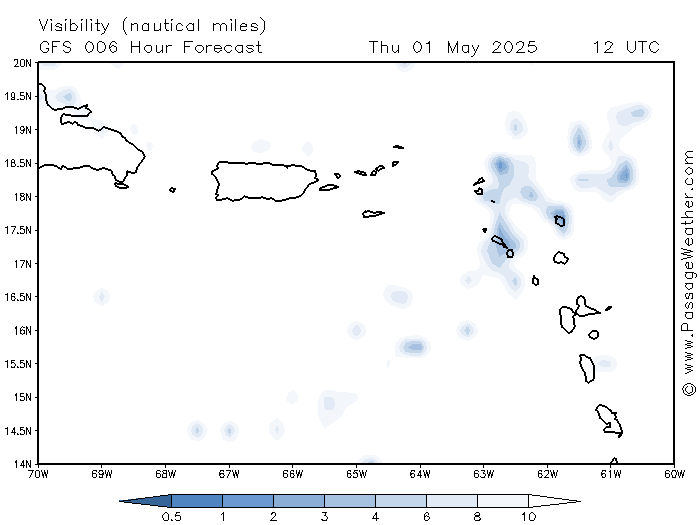 Visibility (nautical miles)
GFS 006 Hour Forecast Thu 01 May 2025 12 UTC

20N
19.5N
19N
18.5N
18N
17.5N
17N
16.5N
16N
15.5N
15N
14.5N
14N

70W 69W 68W 67W 66W 65W 64W 63W 62W 61W 60W

© www.PassageWeather.com

0.5 1 2 3 4 6 8 10